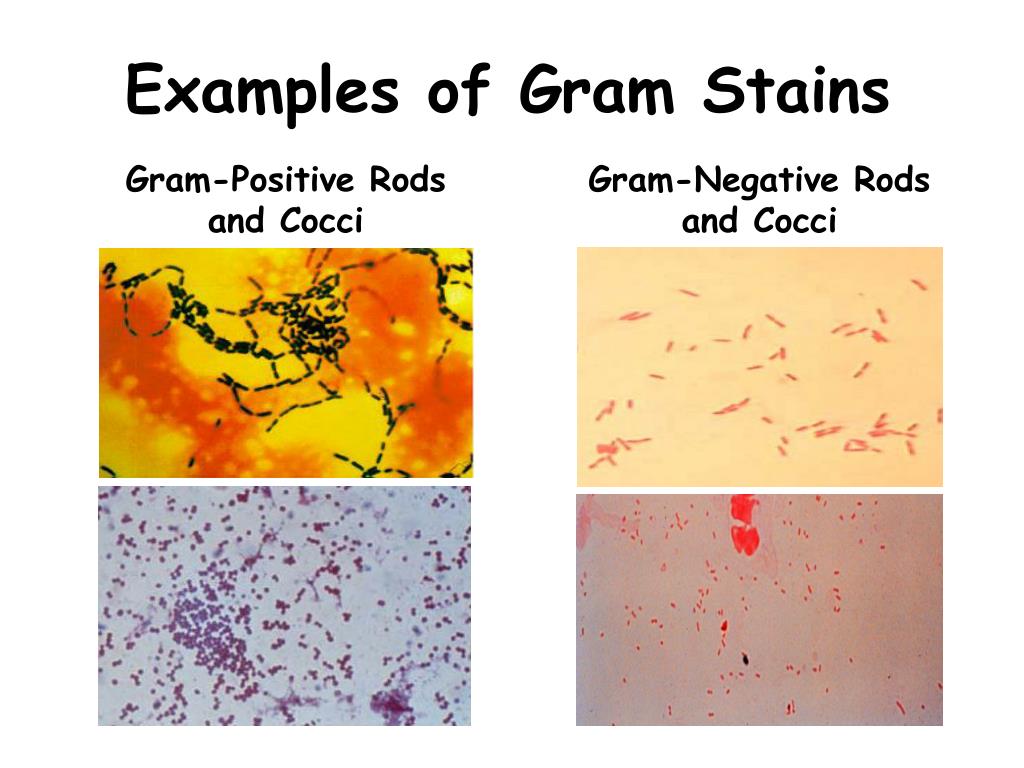 Examples of Gram Stains

Gram-Positive Rods and Cocci

Gram-Negative Rods and Cocci